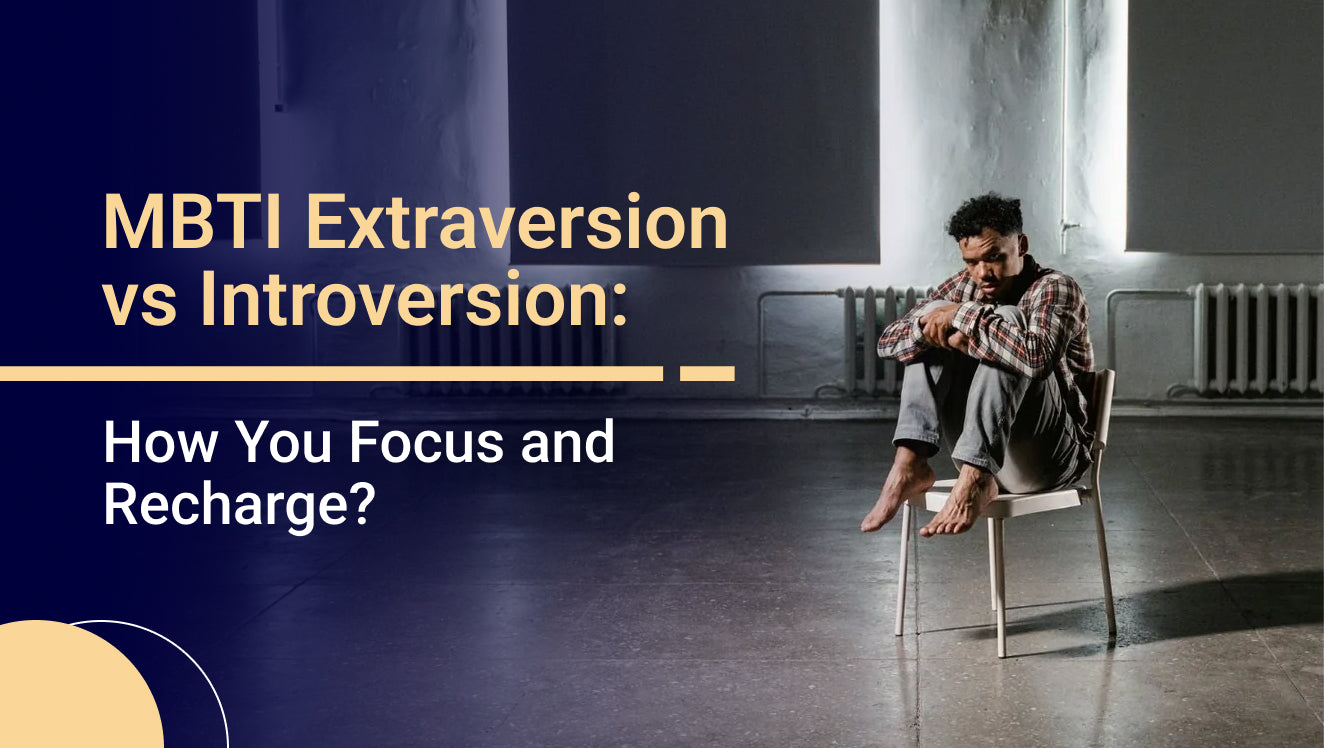 MBTI Extraversion vs Introversion:

How You Focus and Recharge?